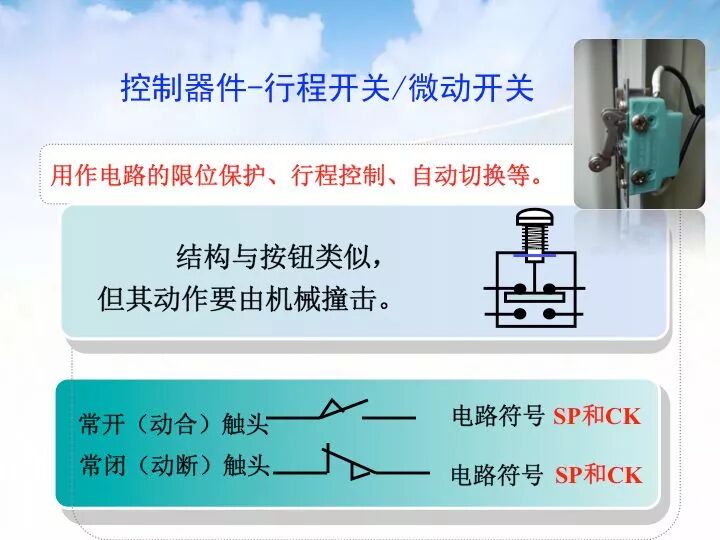 控制器件-行程开关/微动开关

用作电路的限位保护、行程控制、自动切换等。

结构与按钮类似，
但其动作要由机械撞击。

常开（动合）触头

电路符号 SP和CK

常闭（动断）触头

电路符号 SP和CK